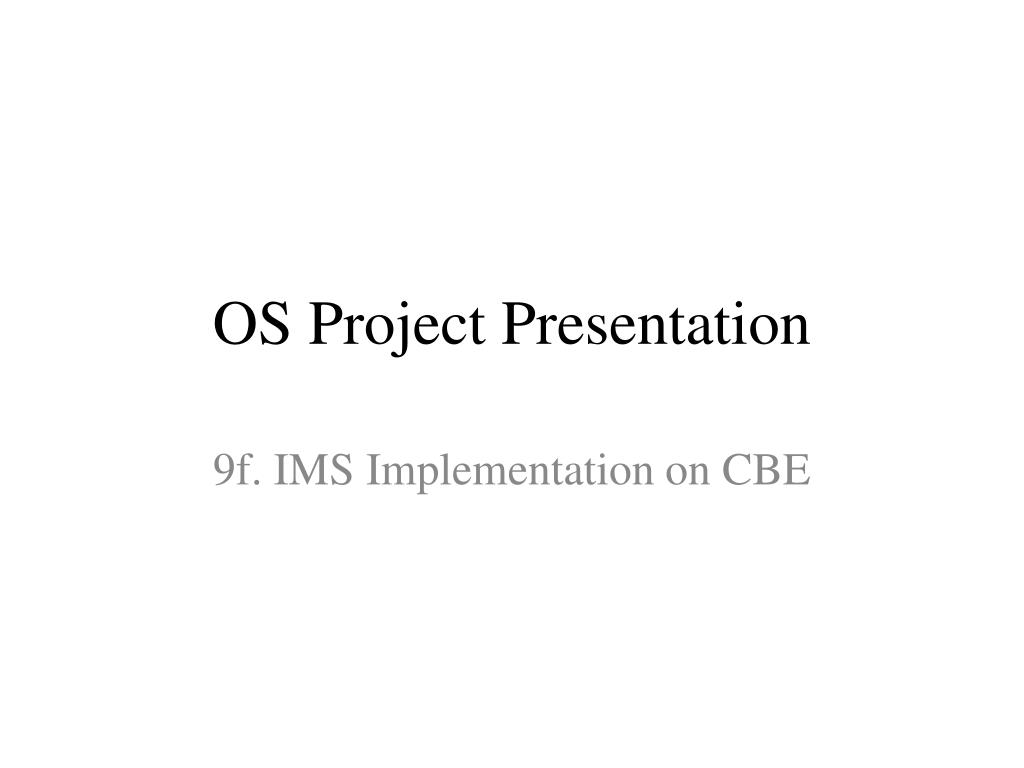 OS Project Presentation

9f. IMS Implementation on CBE